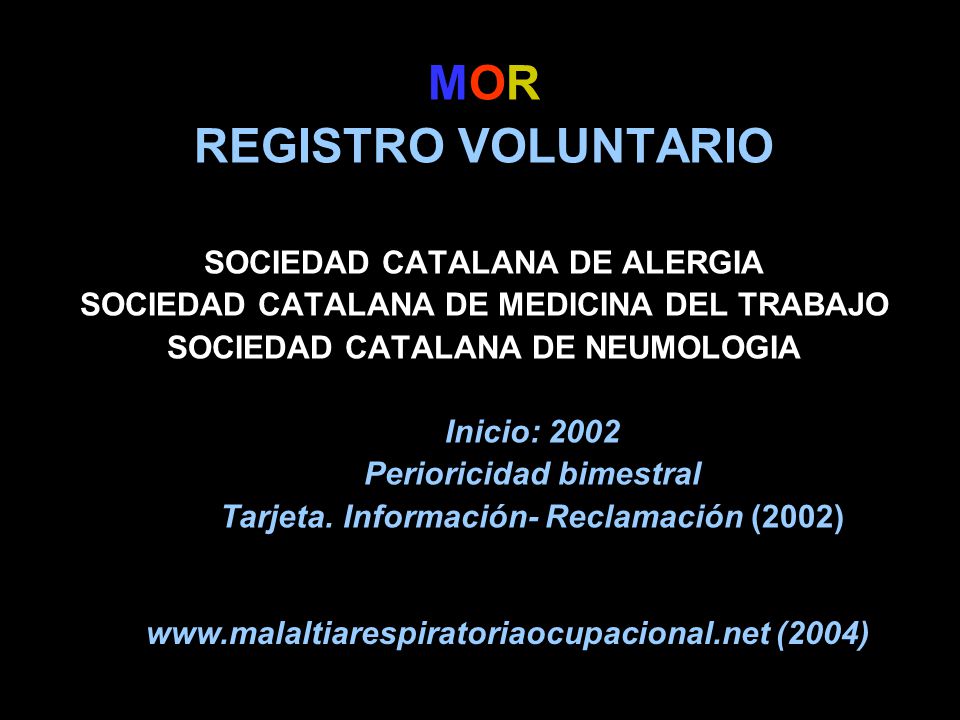 MOR
REGISTRO VOLUNTARIO

SOCIEDAD CATALANA DE ALERGIA
SOCIEDAD CATALANA DE MEDICINA DEL TRABAJO
SOCIEDAD CATALANA DE NEUMOLOGIA

Inicio: 2002
Perioricidad bimestral
Tarjeta. Información- Reclamación (2002)

www.malaltiarespiratoriaocupacional.net (2004)